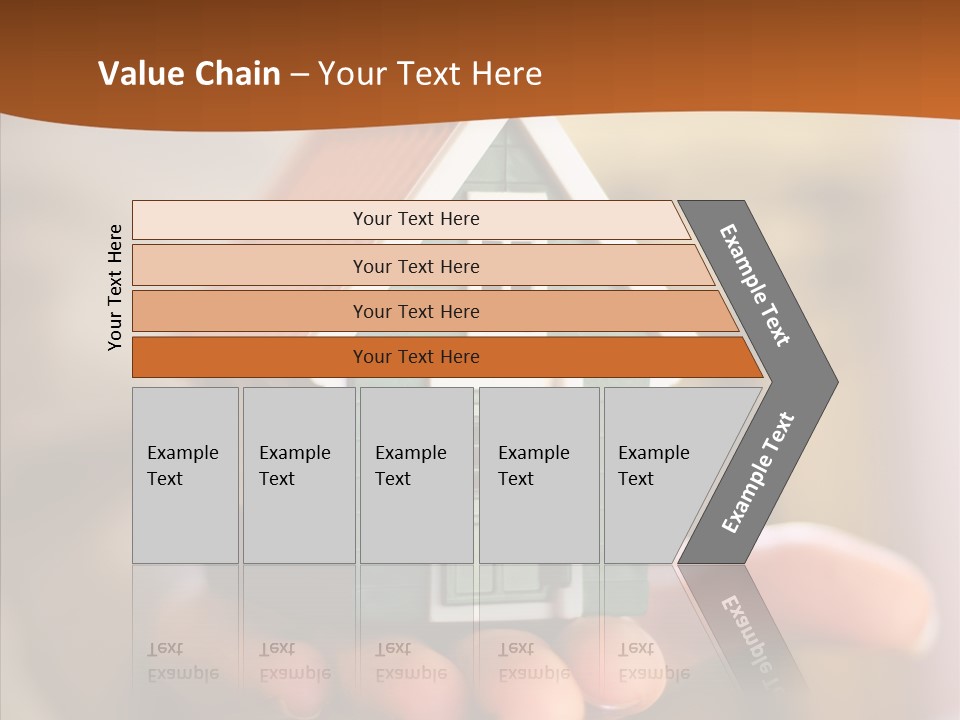 Value Chain – Your Text Here

Your Text Here

Your Text Here

Your Text Here

Your Text Here

Your Text Here

Example Text

Example Text

Example Text

Example Text

Example Text

Example Text

Example Text